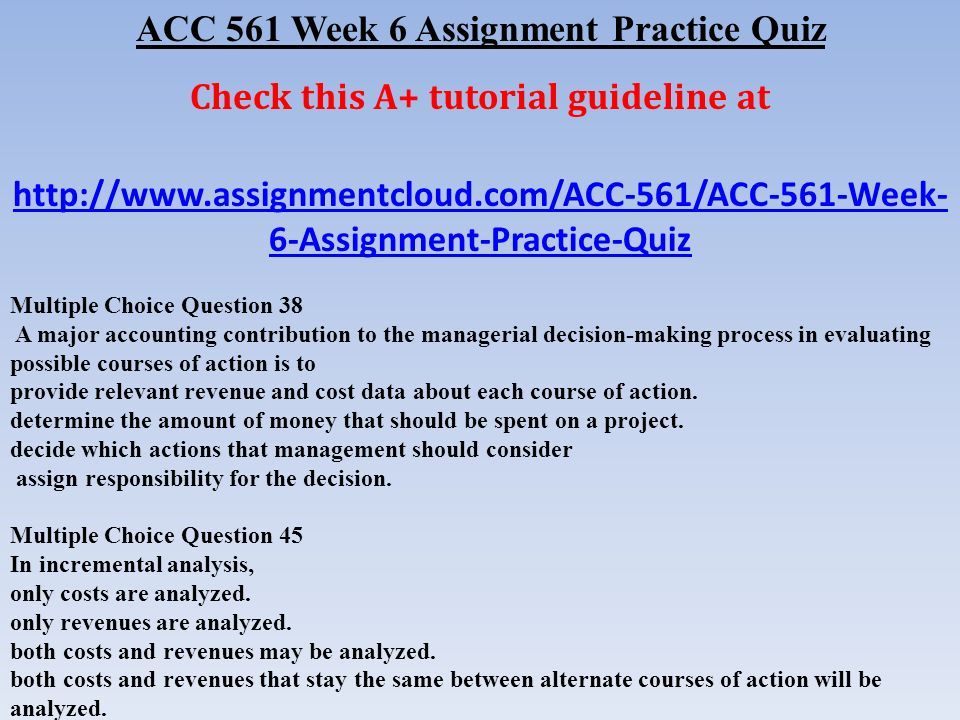 ACC 561 Week 6 Assignment Practice Quiz

Check this A+ tutorial guideline at

http://www.assignmentcloud.com/ACC-561/ACC-561-Week-6-Assignment-Practice-Quiz

Multiple Choice Question 38
A major accounting contribution to the managerial decision-making process in evaluating possible courses of action is to
provide relevant revenue and cost data about each course of action.
determine the amount of money that should be spent on a project.
decide which actions that management should consider
assign responsibility for the decision.

Multiple Choice Question 45
In incremental analysis,
only costs are analyzed.
only revenues are analyzed.
both costs and revenues may be analyzed.
both costs and revenues that stay the same between alternate courses of action will be analyzed.